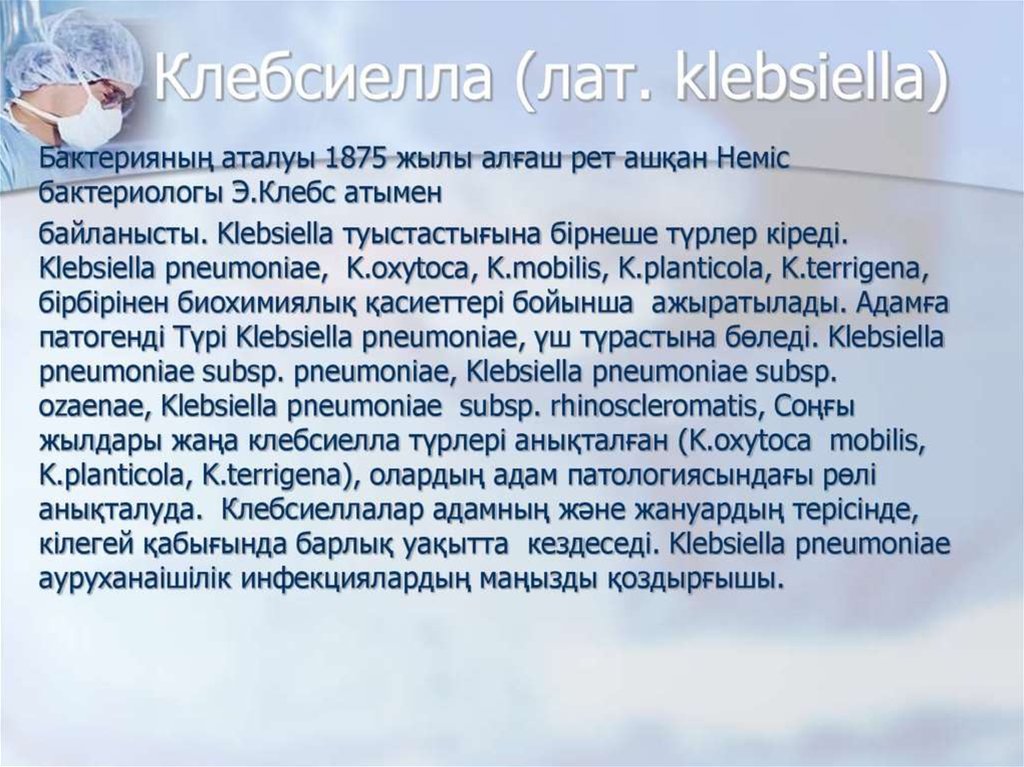 Клебсиелла (лат. klebsiella)

Бактерияның аталуы 1875 жылы алғаш рет ашқан Неміс бактериологы Э.Клебс атымен

байланысты. Klebsiella туыстастығына бірнеше түрлер кіреді. Klebsiella pneumoniae, K.oxytoca, K.mobilis, K.planticola, K.terrigena, бірбірінен биохимиялық қасиеттері бойынша ажыратылады. Адамға патогенді Түрі Klebsiella pneumoniae, үш түрастына бөледі. Klebsiella pneumoniae subsp. pneumoniae, Klebsiella pneumoniae subsp. ozaenae, Klebsiella pneumoniae subsp. rhinoscleromatis, Соңғы жылдары жаңа клебсиелла түрлері анықталған (K.oxytoca mobilis, K.planticola, K.terrigena), олардың адам патологиясындағы рөлі анықталуда. Клебсиеллалар адамның және жануардың терісінде, кілегей қабығында барлық уақытта кездеседі. Klebsiella pneumoniae ауруханаішілік инфекциялардың маңызды қоздырғышы.